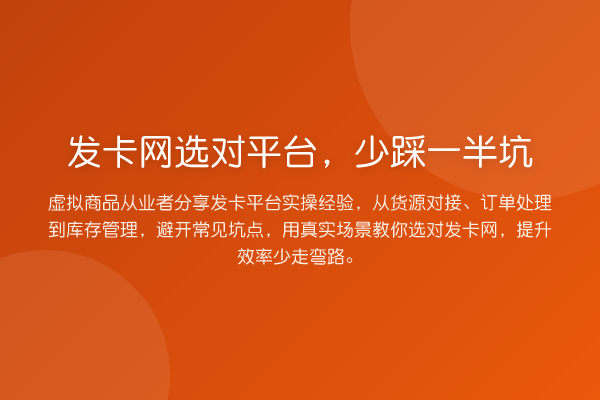 发卡网选对平台，少踩一半坑

虚拟商品从业者分享发卡平台实操经验，从货源对接、订单处理到库存管理，避开常见坑点，用真实场景教你选对发卡网，提升效率少走弯路。